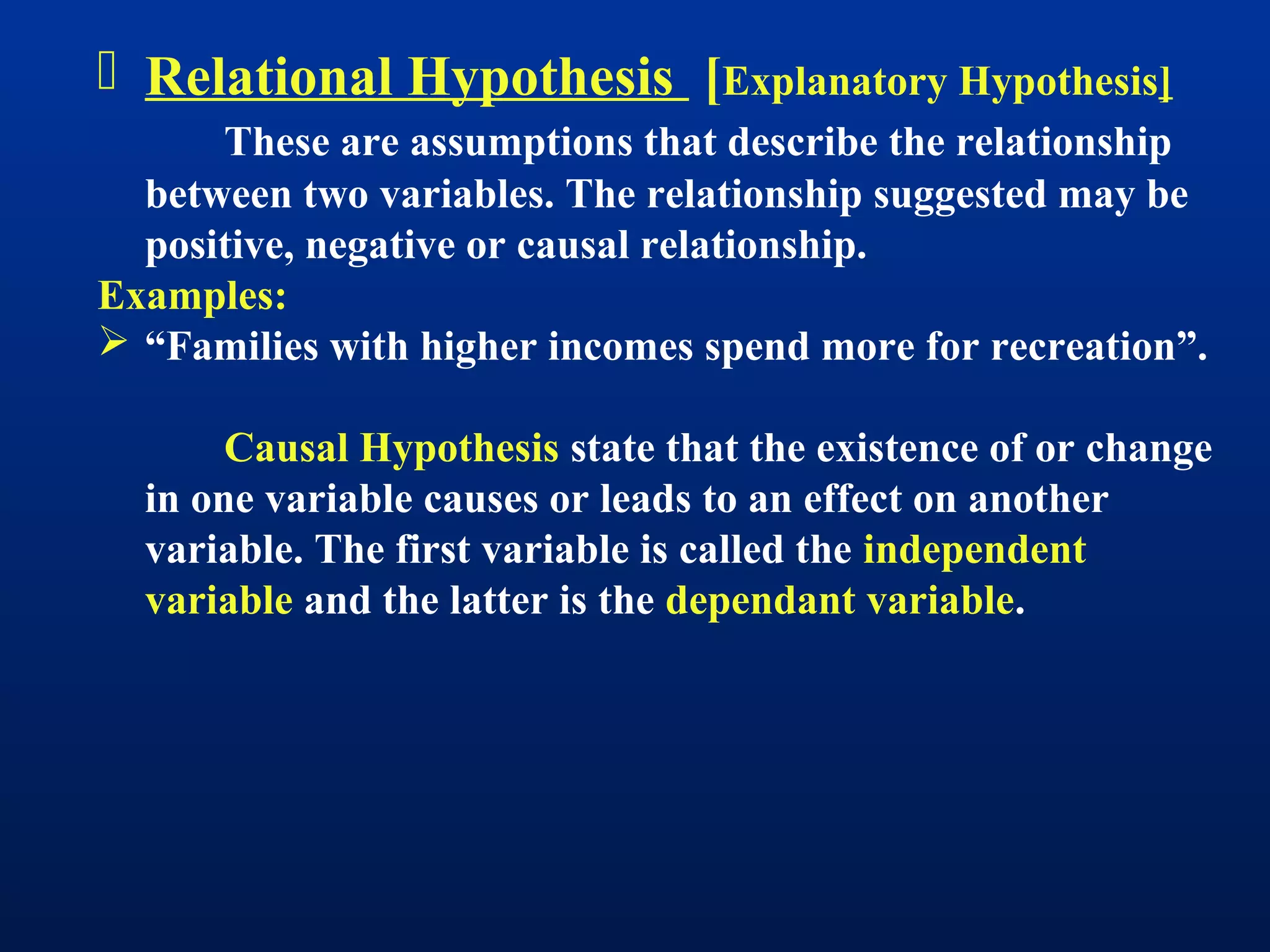 Relational Hypothesis [Explanatory Hypothesis]

These are assumptions that describe the relationship between two variables. The relationship suggested may be positive, negative or causal relationship.

Examples:

➢ “Families with higher incomes spend more for recreation”.

Causal Hypothesis state that the existence of or change in one variable causes or leads to an effect on another variable. The first variable is called the independent variable and the latter is the dependant variable.